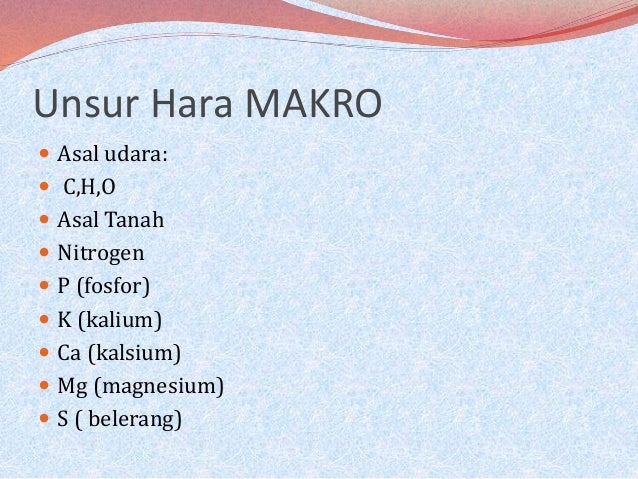 Unsur Hara MAKRO

- Asal udara:
- C,H,O
- Asal Tanah
- Nitrogen
- P (fosfor)
- K (kalium)
- Ca (kalsium)
- Mg (magnesium)
- S ( belerang)